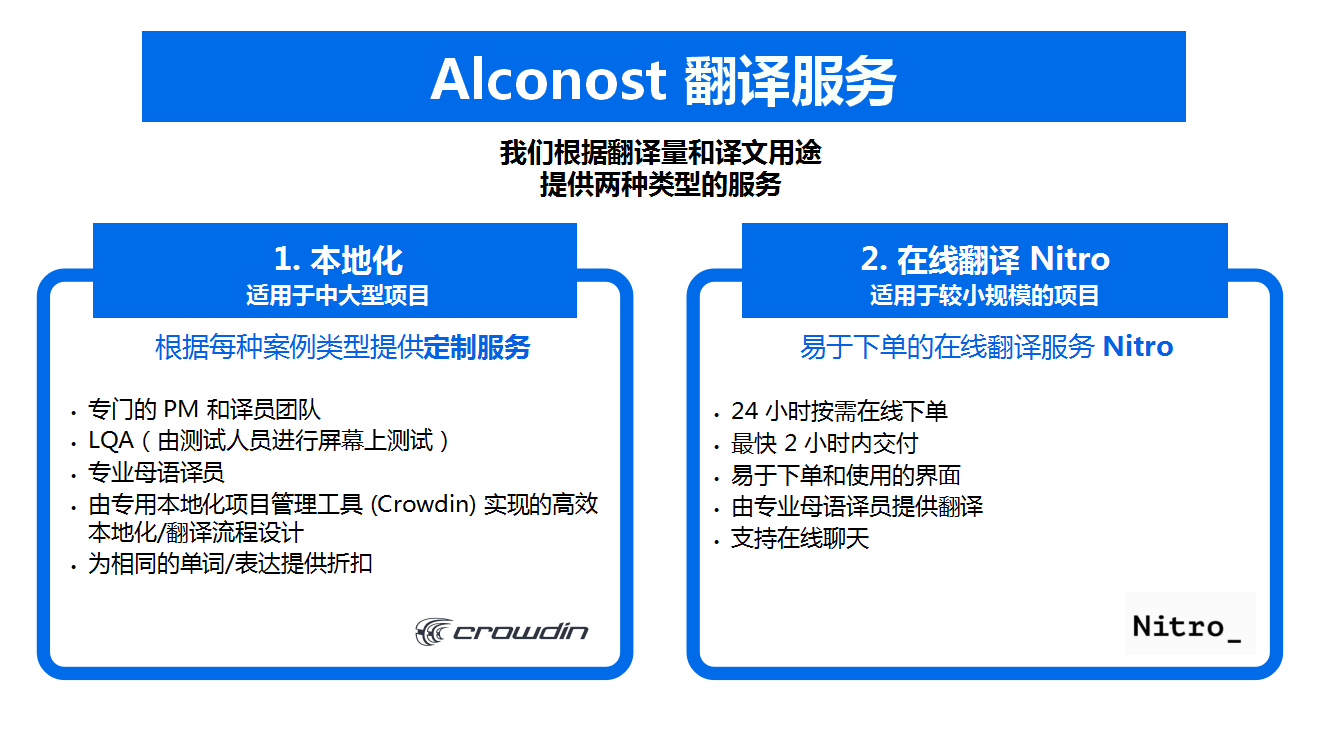 Alconost 翻译服务

我们根据翻译量和译文用途
提供两种类型的服务

1. 本地化
适用于中大型项目

根据每种案例类型提供定制服务

• 专门的 PM 和译员团队
• LQA（由测试人员进行屏幕上测试）
• 专业母语译员
• 由专用本地化项目管理工具 (Crowdin) 实现的高效本地化/翻译流程设计
• 为相同的单词/表达提供折扣

crowdin

2. 在线翻译 Nitro
适用于较小规模的项目

易于下单的在线翻译服务 Nitro

• 24 小时按需在线下单
• 最快 2 小时内交付
• 易于下单和使用的界面
• 由专业母语译员提供翻译
• 支持在线聊天

Nitro_